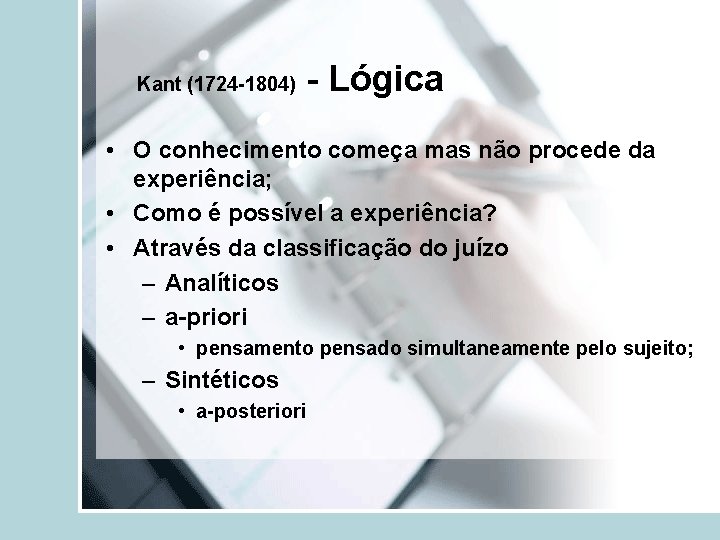 Kant (1724-1804) - Lógica

• O conhecimento começa mas não procede da experiência;
• Como é possível a experiência?
• Através da classificação do juízo
 – Analíticos
 – a-priori
  • pensamento pensado simultaneamente pelo sujeito;
 – Sintéticos
  • a-posteriori